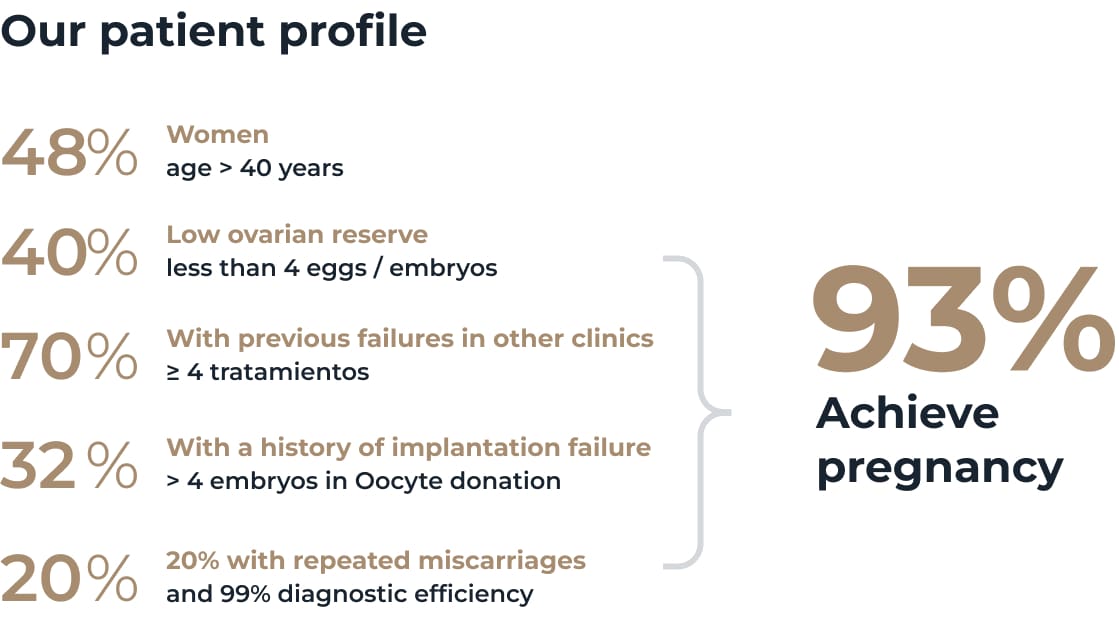 Our patient profile

48% Women
age > 40 years

40% Low ovarian reserve
less than 4 eggs / embryos

70% With previous failures in other clinics
≥ 4 tratamientos

32 % With a history of implantation failure
> 4 embryos in Oocyte donation

20% 20% with repeated miscarriages
and 99% diagnostic efficiency

93%
Achieve pregnancy